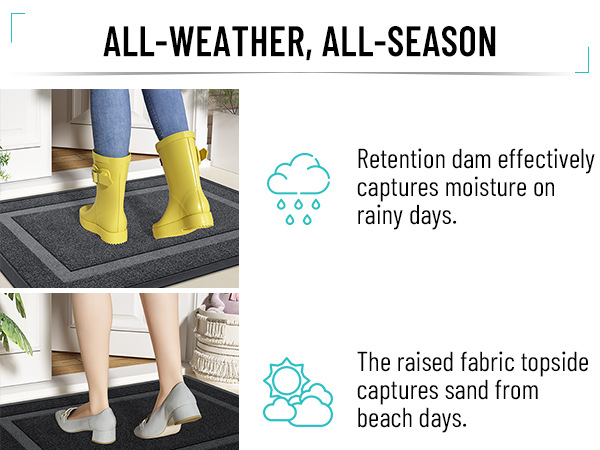 ALL-WEATHER, ALL-SEASON

Retention dam effectively captures moisture on rainy days.

The raised fabric topside captures sand from beach days.